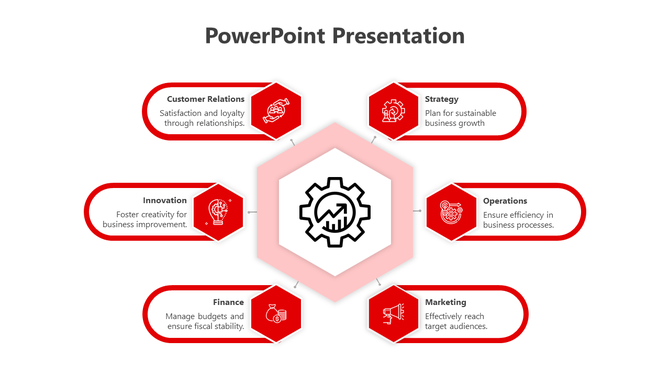 PowerPoint Presentation

Customer Relations
Satisfaction and loyalty through relationships.

Strategy
Plan for sustainable business growth

Innovation
Foster creativity for business improvement.

Operations
Ensure efficiency in business processes.

Finance
Manage budgets and ensure fiscal stability.

Marketing
Effectively reach target audiences.